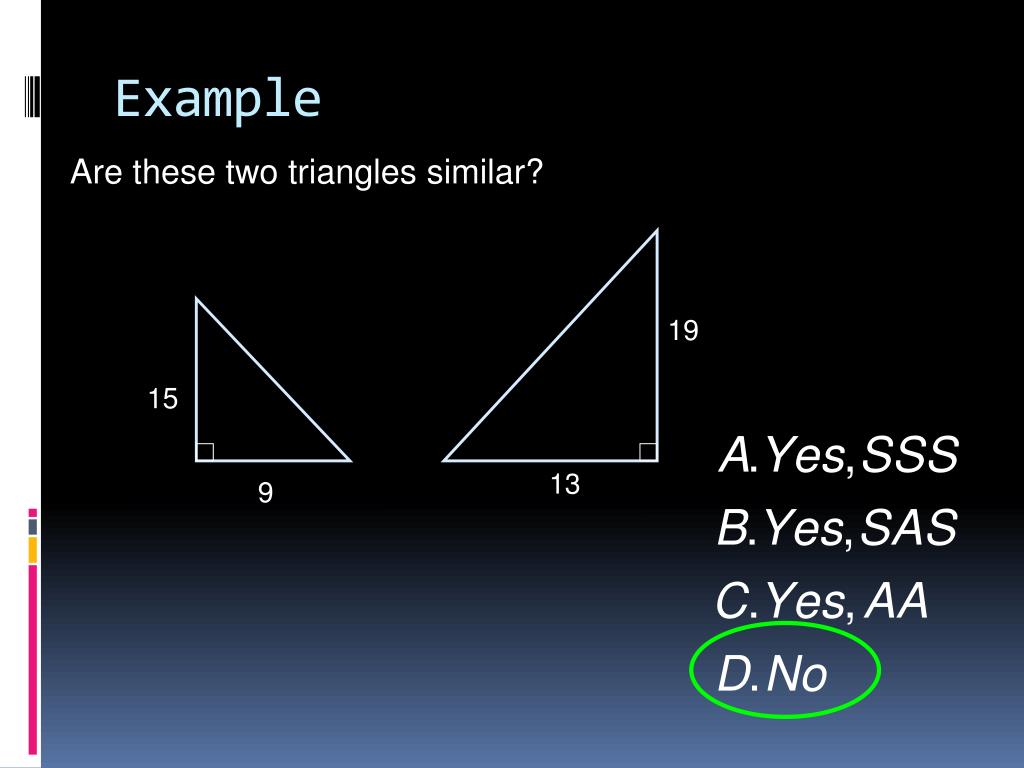 Example

Are these two triangles similar?

15

9

19

13

A. Yes, SSS
B. Yes, SAS
C. Yes, AA
D. No